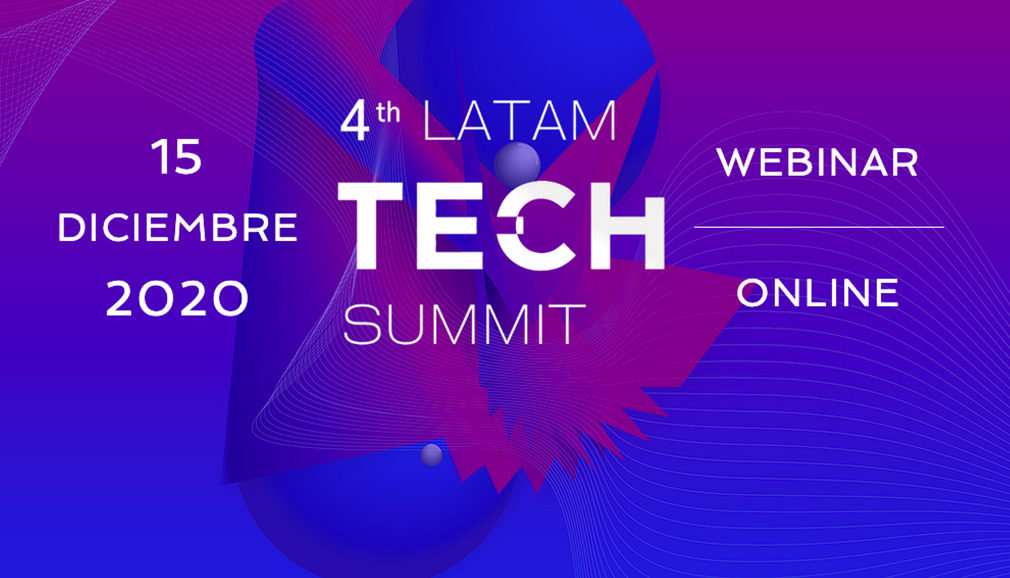 15
DICIEMBRE
2020

4th LATAM
TECH
SUMMIT

WEBINAR

ONLINE